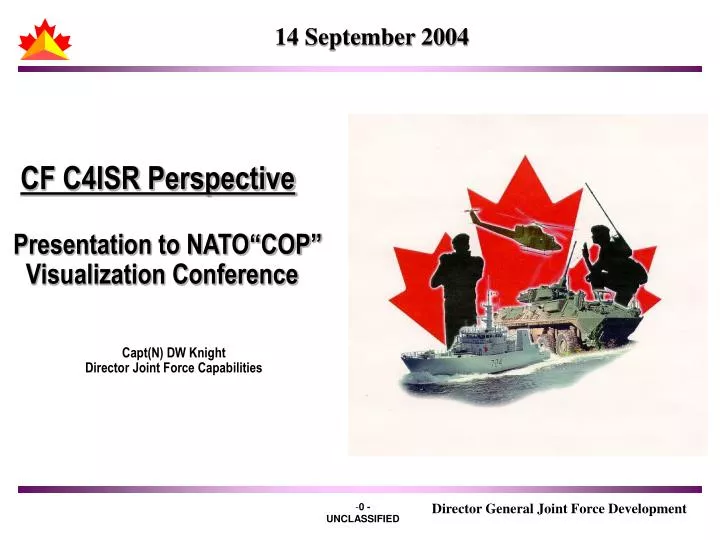 14 September 2004

CF C4ISR Perspective

Presentation to NATO“COP” Visualization Conference

Capt(N) DW Knight
Director Joint Force Capabilities

704

-0 -
UNCLASSIFIED

Director General Joint Force Development